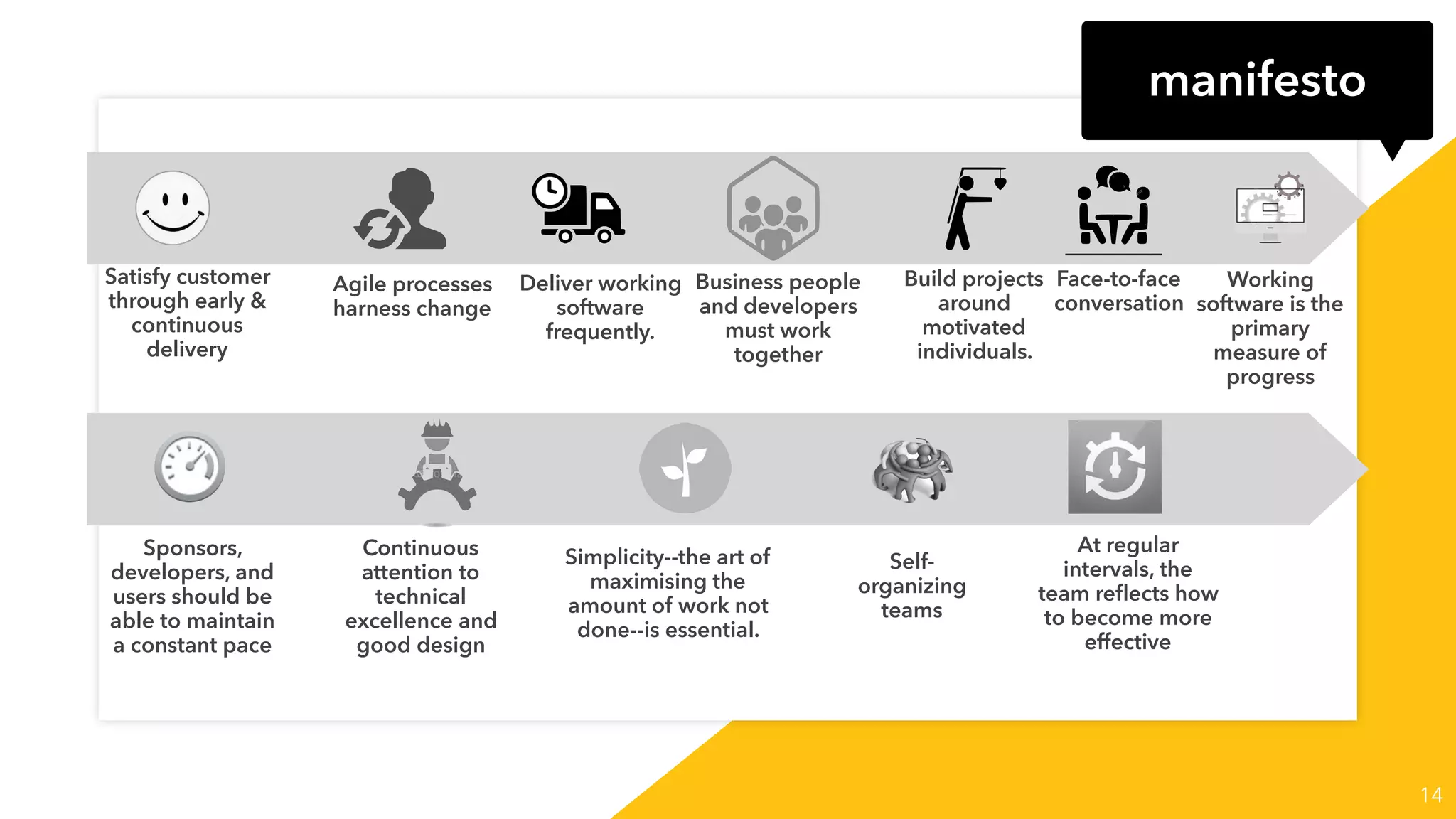 manifesto

Satisfy customer through early & continuous delivery

Agile processes harness change

Deliver working software frequently.

Business people and developers must work together

Build projects around motivated individuals.

Face-to-face conversation

Working software is the primary measure of progress

Sponsors, developers, and users should be able to maintain a constant pace

Continuous attention to technical excellence and good design

Simplicity--the art of maximising the amount of work not done--is essential.

Self-organizing teams

At regular intervals, the team reflects how to become more effective

14